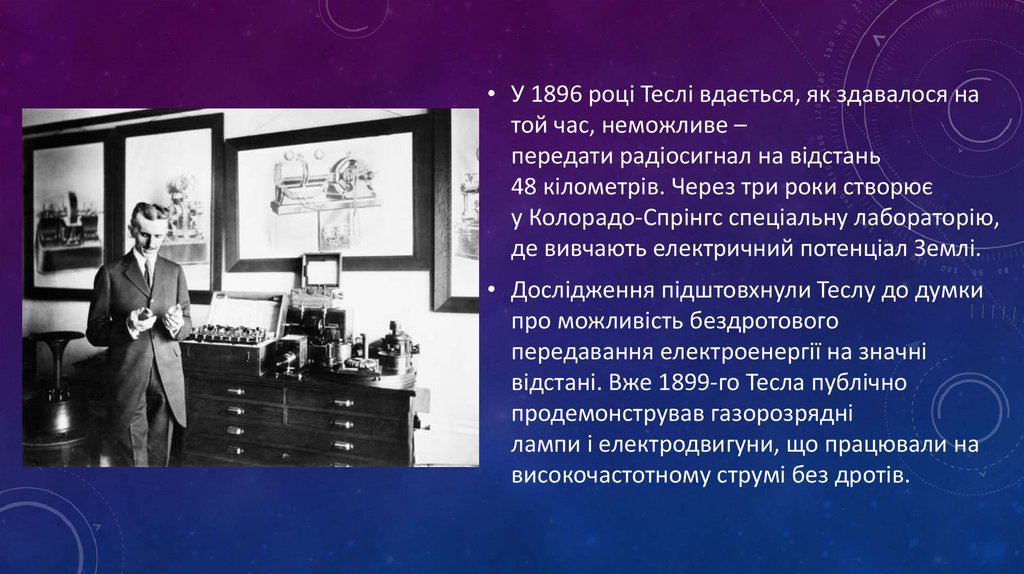 • У 1896 році Теслі вдається, як здавалося на той час, неможливе – передати радіосигнал на відстань 48 кілометрів. Через три роки створює у Колорадо-Спрінгс спеціальну лабораторію, де вивчають електричний потенціал Землі.

• Дослідження підштовхнули Теслу до думки про можливість бездротового передавання електроенергії на значні відстані. Вже 1899-го Тесла публічно продемонстрував газорозрядні лампи і електродвигуни, що працювали на високочастотному струмі без дротів.